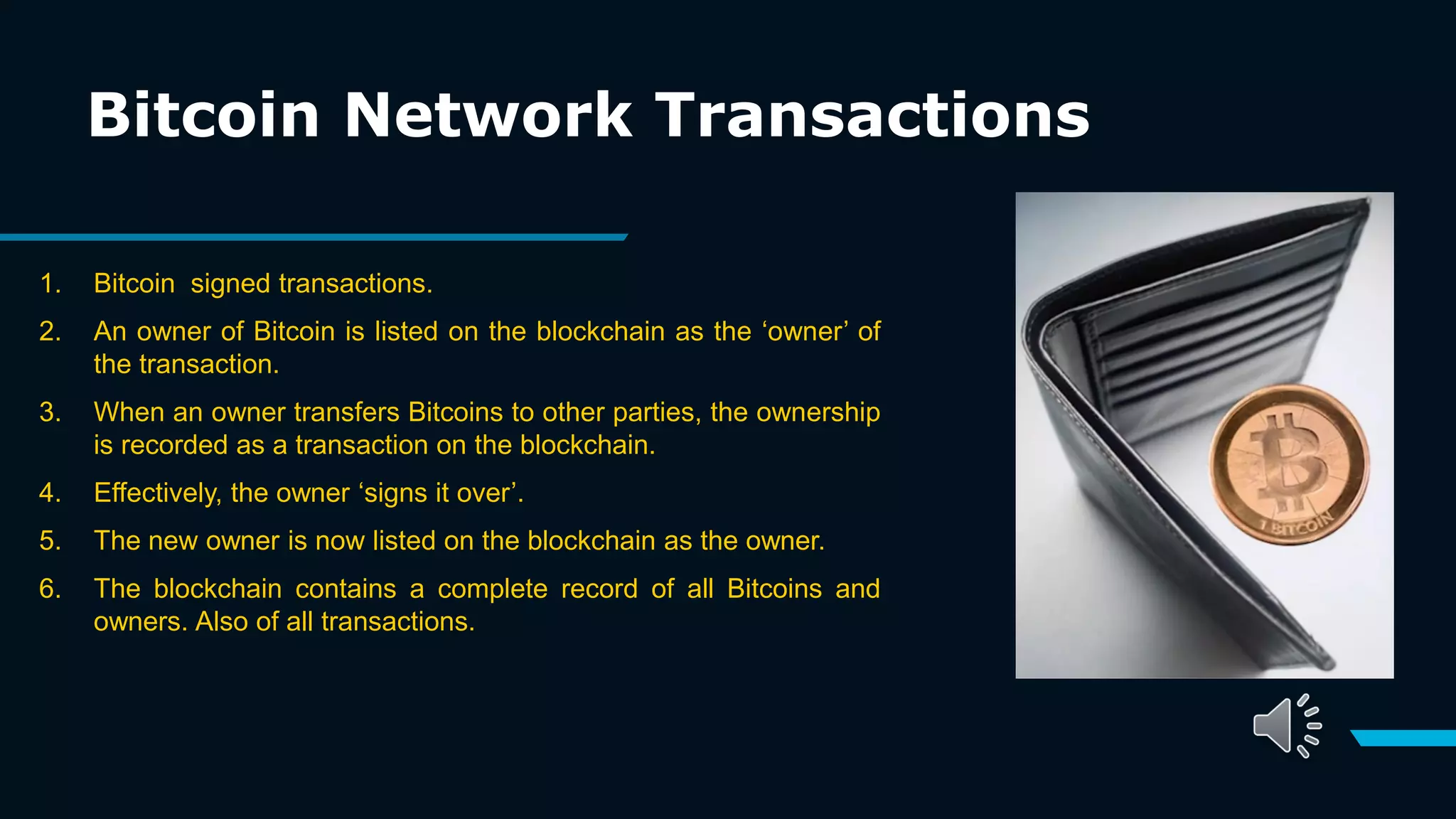 Bitcoin Network Transactions

1. Bitcoin signed transactions.
2. An owner of Bitcoin is listed on the blockchain as the ‘owner’ of the transaction.
3. When an owner transfers Bitcoins to other parties, the ownership is recorded as a transaction on the blockchain.
4. Effectively, the owner ‘signs it over’.
5. The new owner is now listed on the blockchain as the owner.
6. The blockchain contains a complete record of all Bitcoins and owners. Also of all transactions.

1 BITCOIN